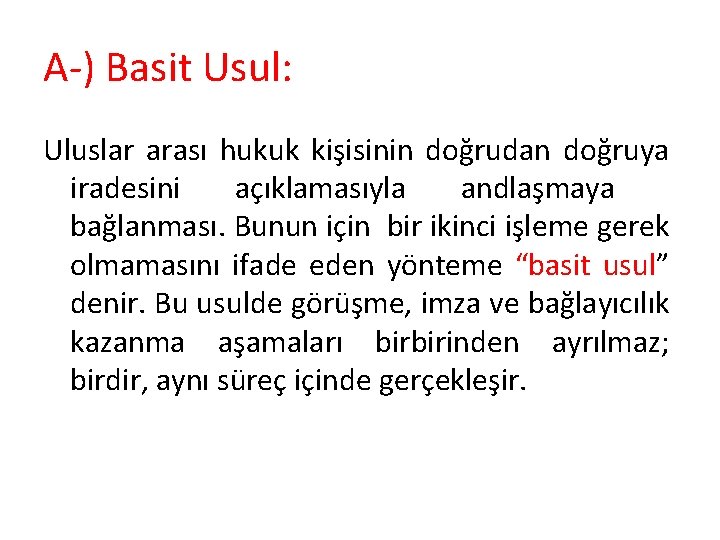 A-) Basit Usul:

Uluslar arası hukuk kişisinin doğrudan doğruya iradesini açıklamasıyla andlaşmaya bağlanması. Bunun için bir ikinci işleme gerek olmamasını ifade eden yönteme “basit usul” denir. Bu usulde görüşme, imza ve bağlayıcılık kazanma aşamaları birbirinden ayrılmaz; birdir, aynı süreç içinde gerçekleşir.